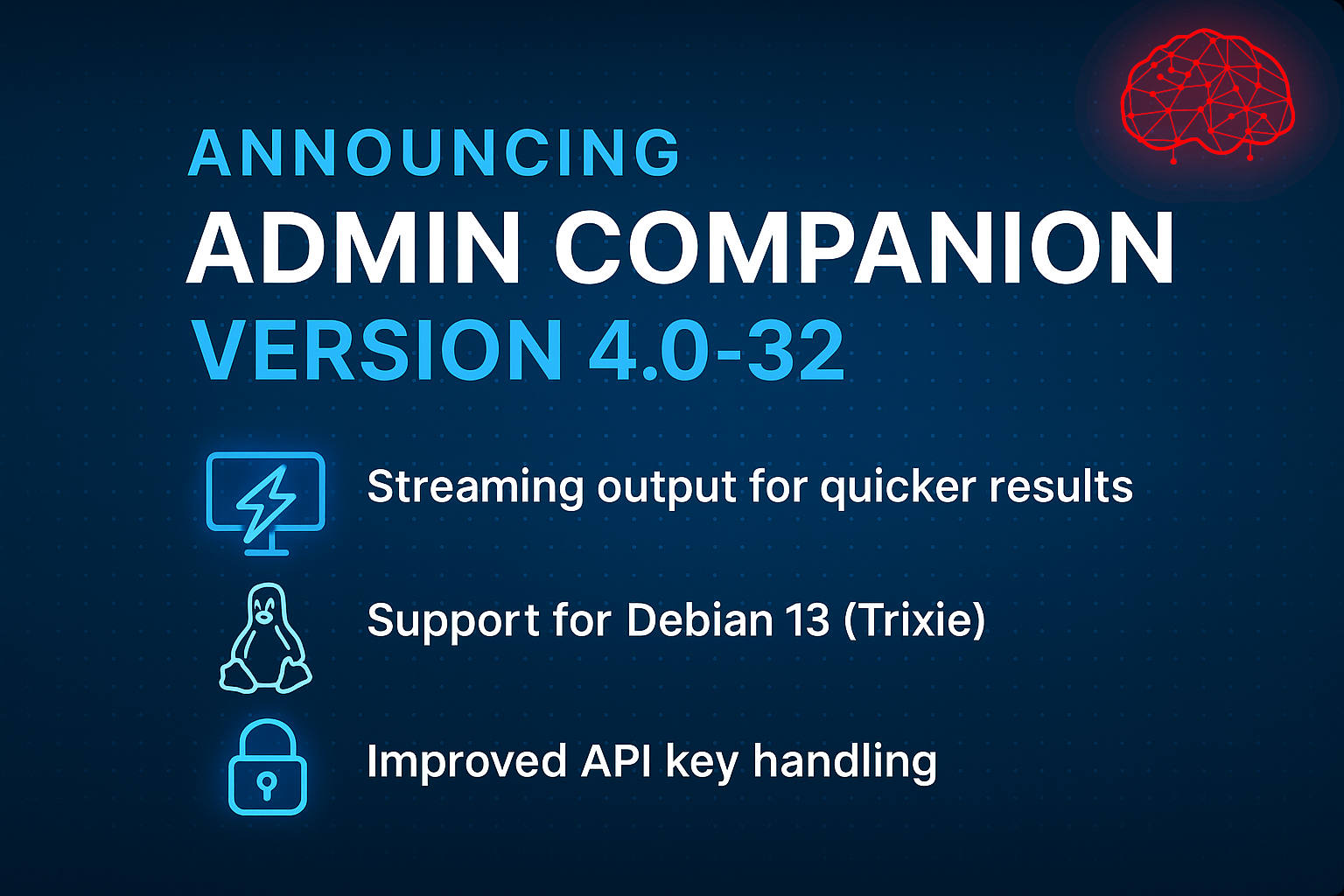 ANNOUNCING
ADMIN COMPANION
VERSION 4.0-32

Streaming output for quicker results

Support for Debian 13 (Trixie)

Improved API key handling